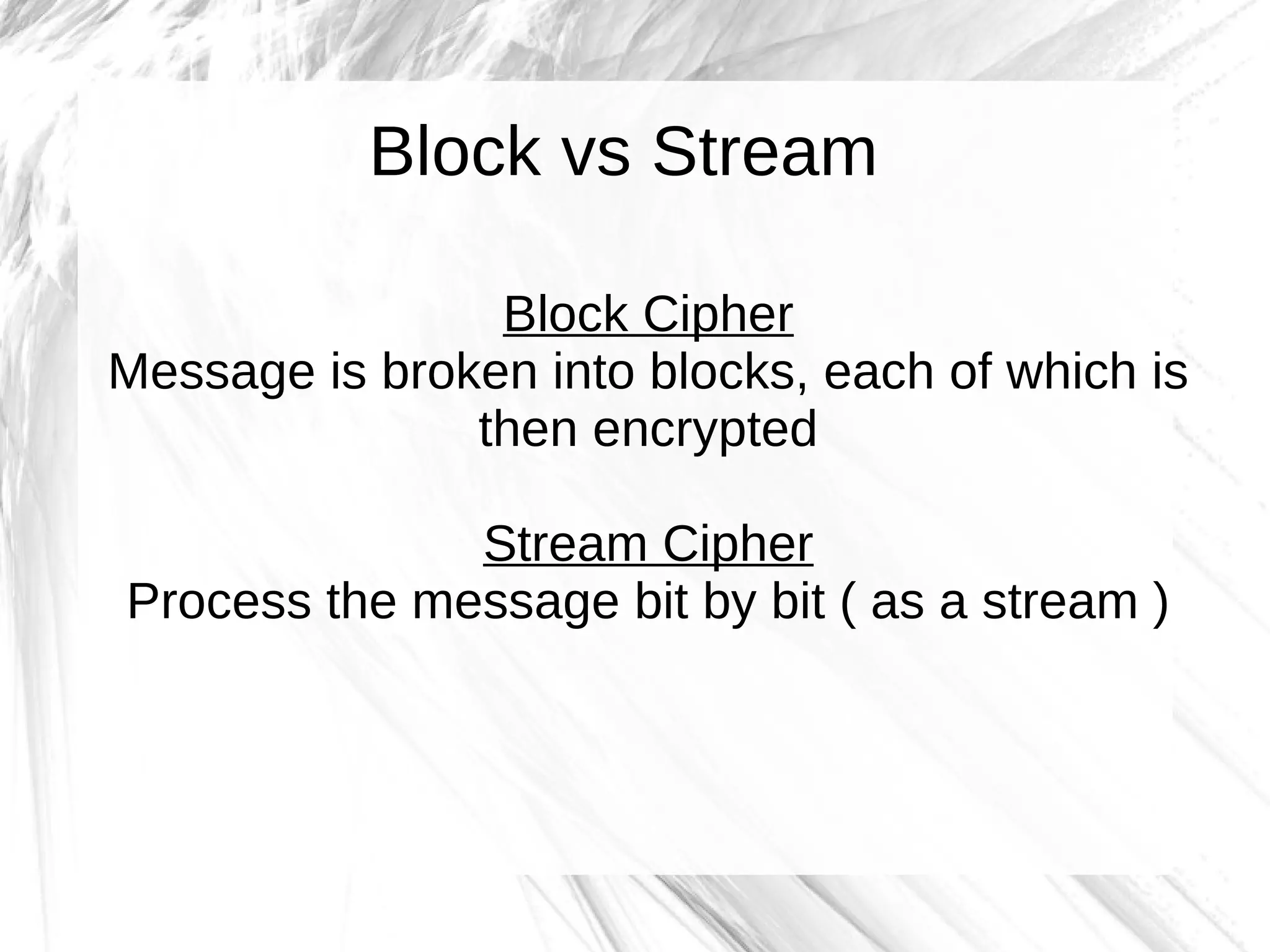 Block vs Stream

Block Cipher
Message is broken into blocks, each of which is then encrypted

Stream Cipher
Process the message bit by bit ( as a stream )